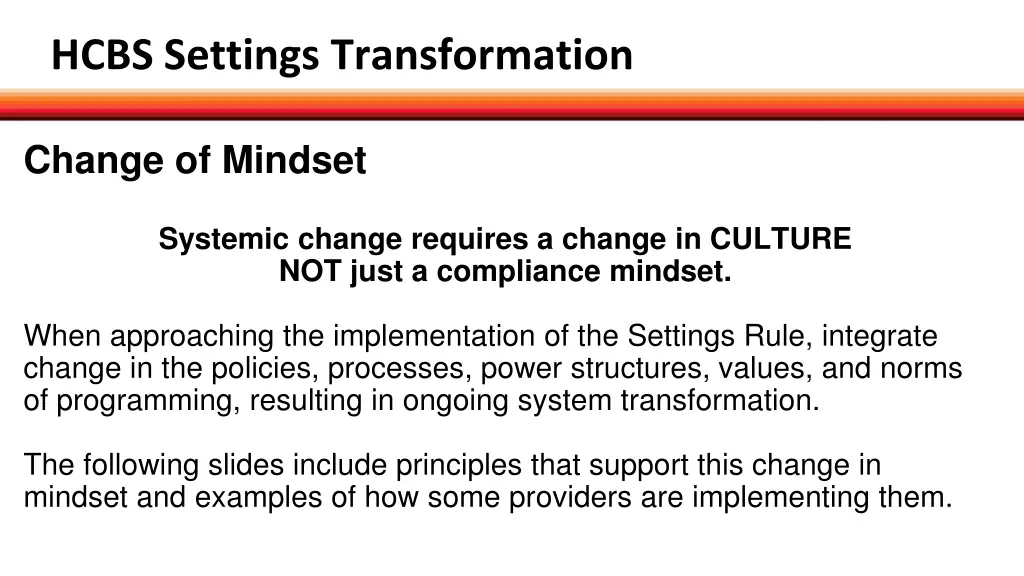 HCBS Settings Transformation

Change of Mindset

Systemic change requires a change in CULTURE
NOT just a compliance mindset.

When approaching the implementation of the Settings Rule, integrate change in the policies, processes, power structures, values, and norms of programming, resulting in ongoing system transformation.

The following slides include principles that support this change in mindset and examples of how some providers are implementing them.